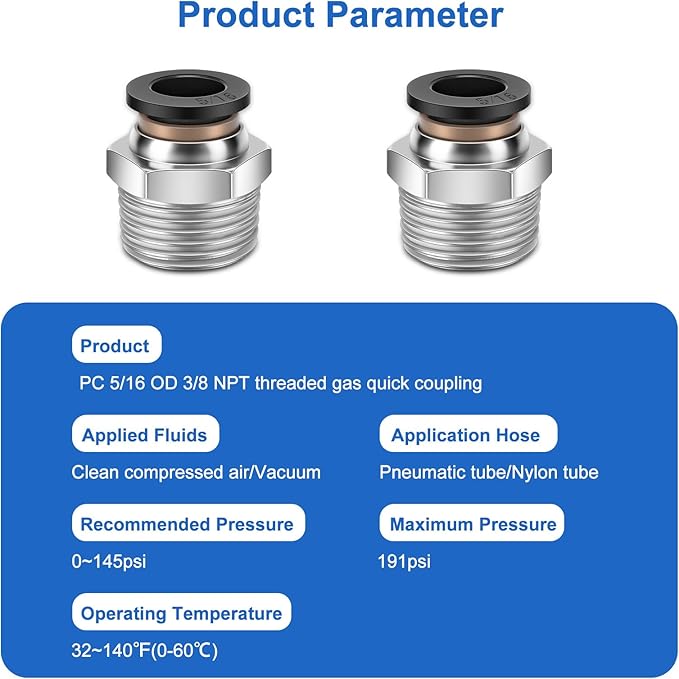 Product Parameter

5/16

5/16

Product

PC 5/16 OD 3/8 NPT threaded gas quick coupling

Applied Fluids

Clean compressed air/Vacuum

Application Hose

Pneumatic tube/Nylon tube

Recommended Pressure

0~145psi

Maximum Pressure

191psi

Operating Temperature

32~140℉(0-60℃)